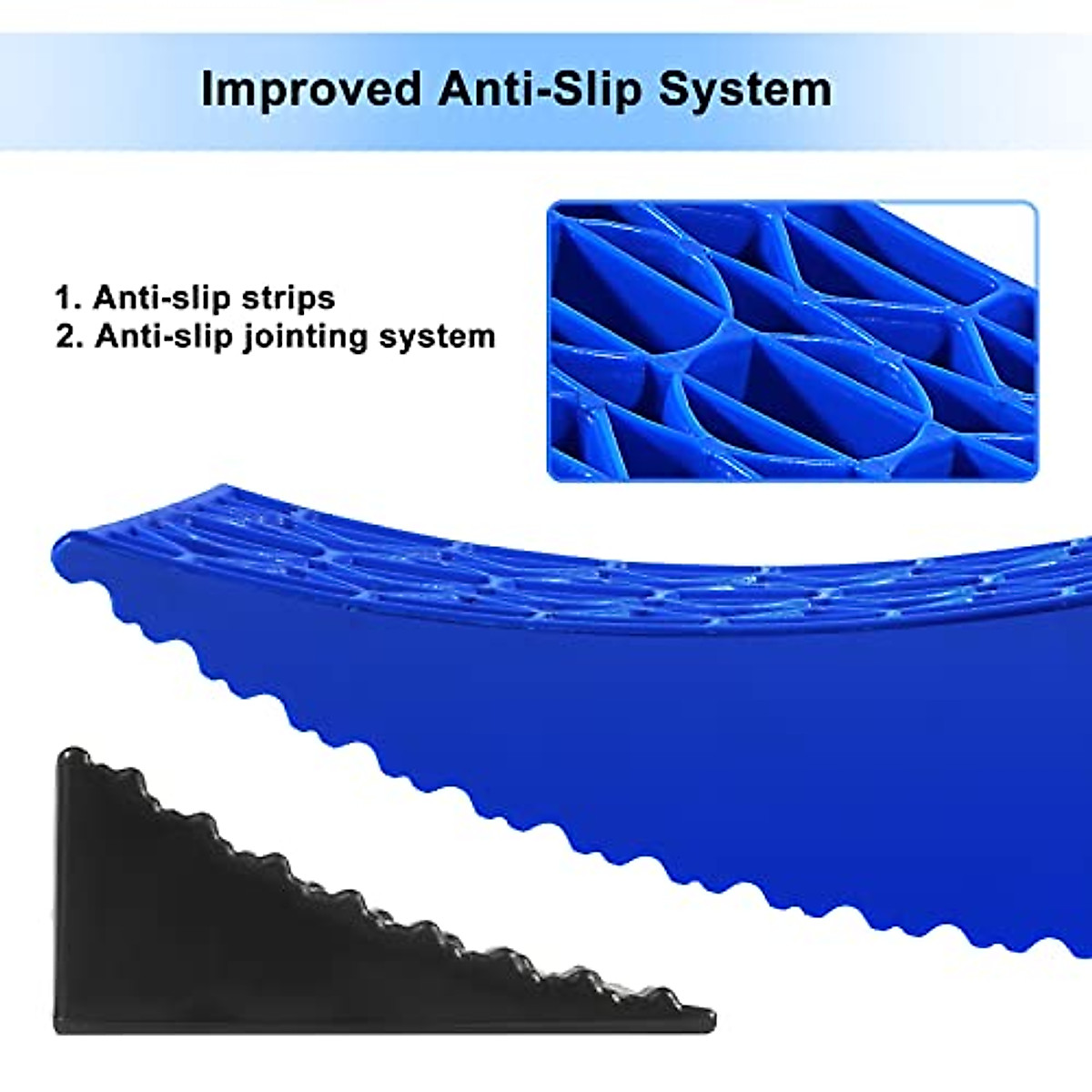 Improved Anti-Slip System

1. Anti-slip strips
2. Anti-slip jointing system